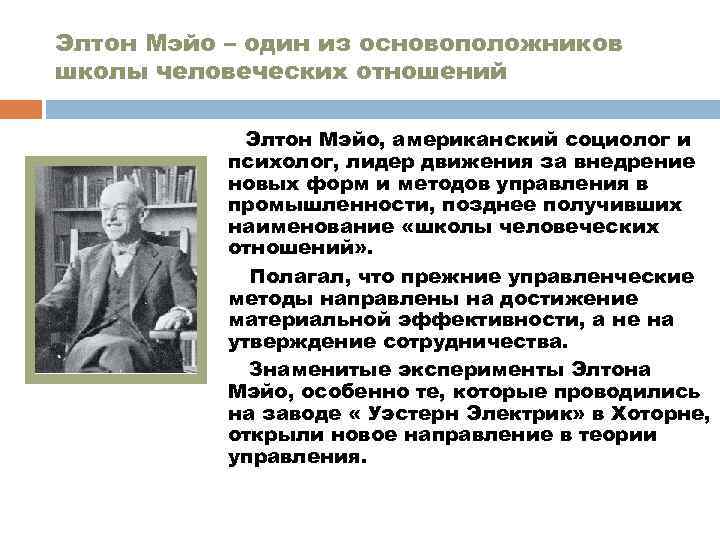 Элтон Мэйо – один из основоположников школы человеческих отношений

Элтон Мэйо, американский социолог и психолог, лидер движения за внедрение новых форм и методов управления в промышленности, позднее получивших наименование «школы человеческих отношений».

Полагал, что прежние управленческие методы направлены на достижение материальной эффективности, а не на утверждение сотрудничества.

Знаменитые эксперименты Элтона Мэйо, особенно те, которые проводились на заводе « Уэстерн Электрик» в Хоторне, открыли новое направление в теории управления.